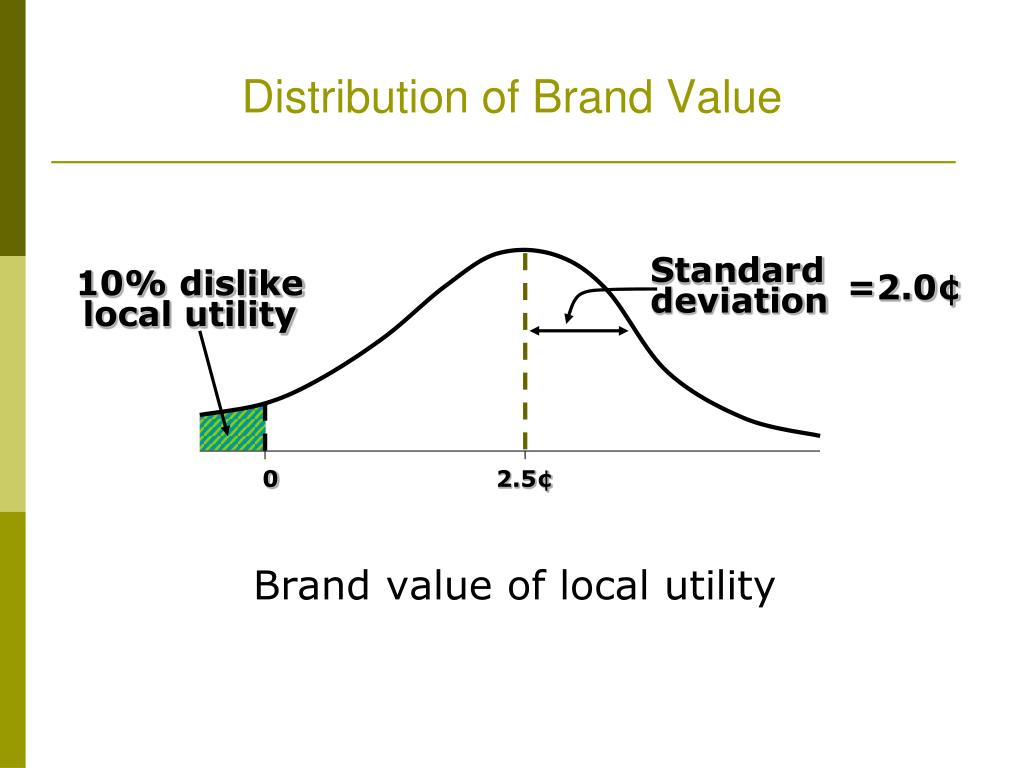 Distribution of Brand Value

10% dislike local utility

Standard deviation =2.0¢

0

2.5¢

Brand value of local utility